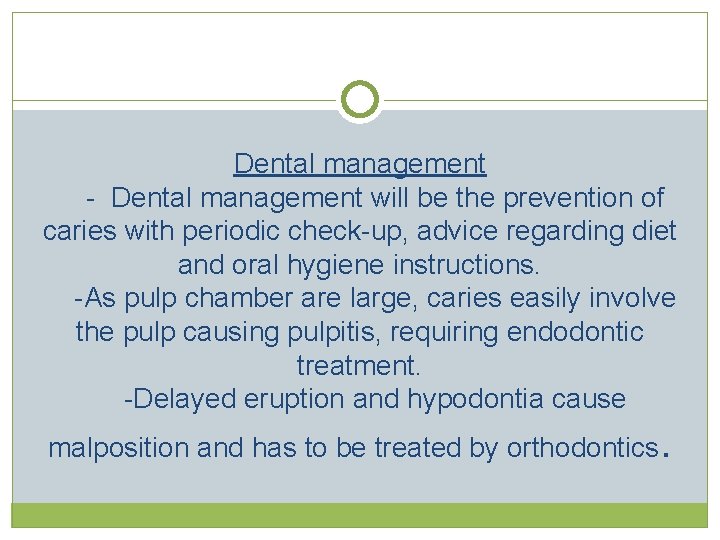 Dental management

- Dental management will be the prevention of caries with periodic check-up, advice regarding diet and oral hygiene instructions.

-As pulp chamber are large, caries easily involve the pulp causing pulpitis, requiring endodontic treatment.

-Delayed eruption and hypodontia cause malposition and has to be treated by orthodontics.